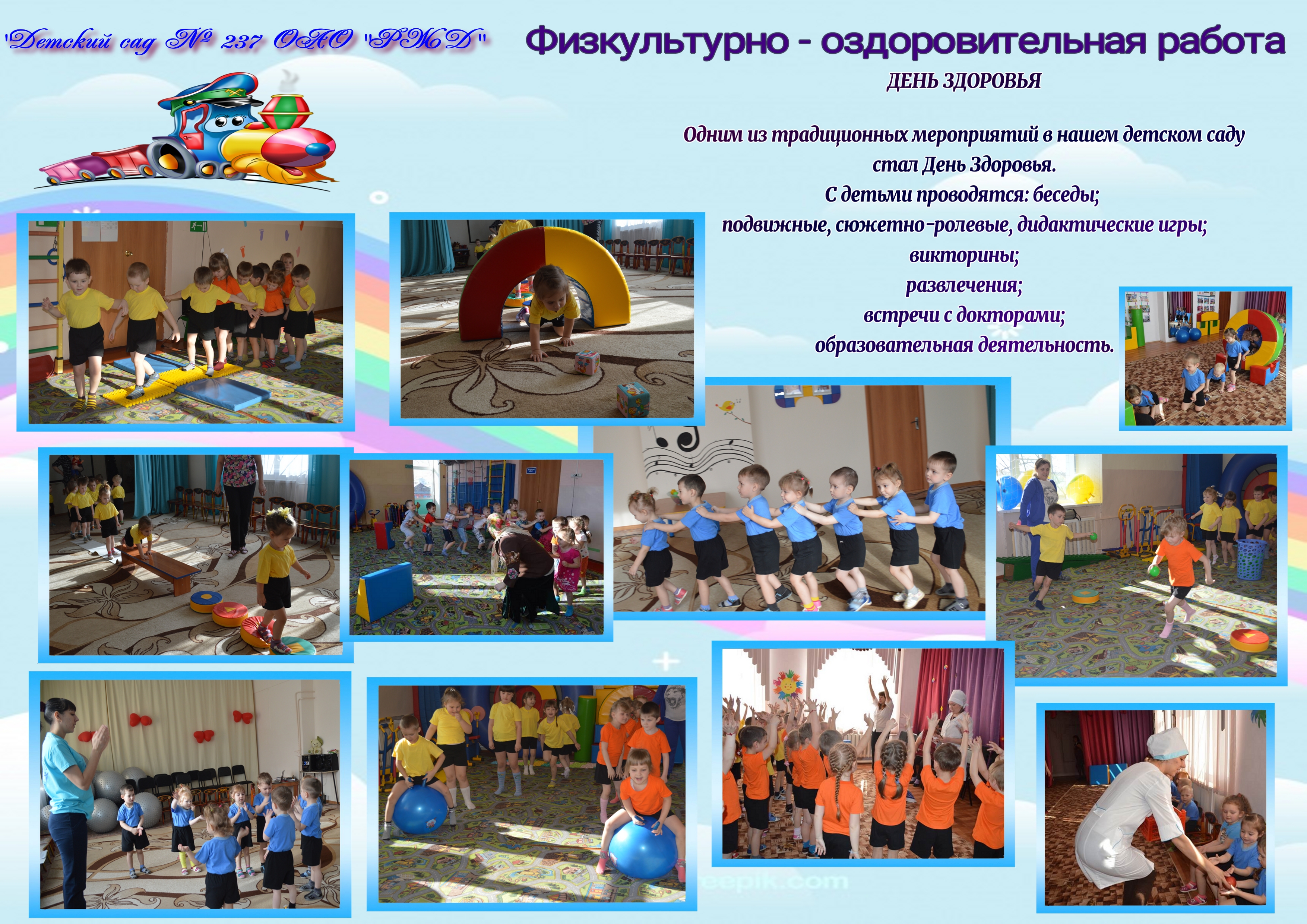 "Детский сад № 237 ОАО "РЖД"

Физкультурно - оздоровительная работа

ДЕНЬ ЗДОРОВЬЯ

Одним из традиционных мероприятий в нашем детском саду стал День Здоровья.
С детьми проводятся: беседы;
подвижные, сюжетно-ролевые, дидактические игры;
викторины;
развлечения;
встречи с докторами;
образовательная деятельность.

eepik.com